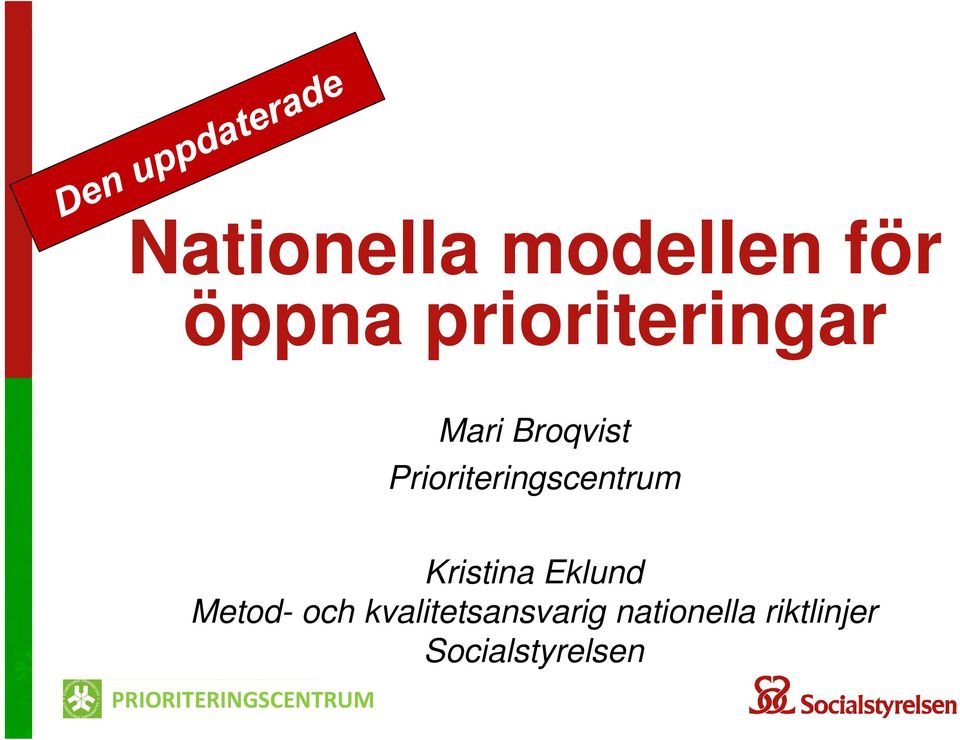 Den uppdaterade

Nationella modellen för öppna prioriteringar

Mari Broqvist
Prioriteringscentrum

Kristina Eklund
Metod- och kvalitetsansvarig nationella riktlinjer
Socialstyrelsen

PRIORITERINGSCENTRUM

Socialstyrelsen